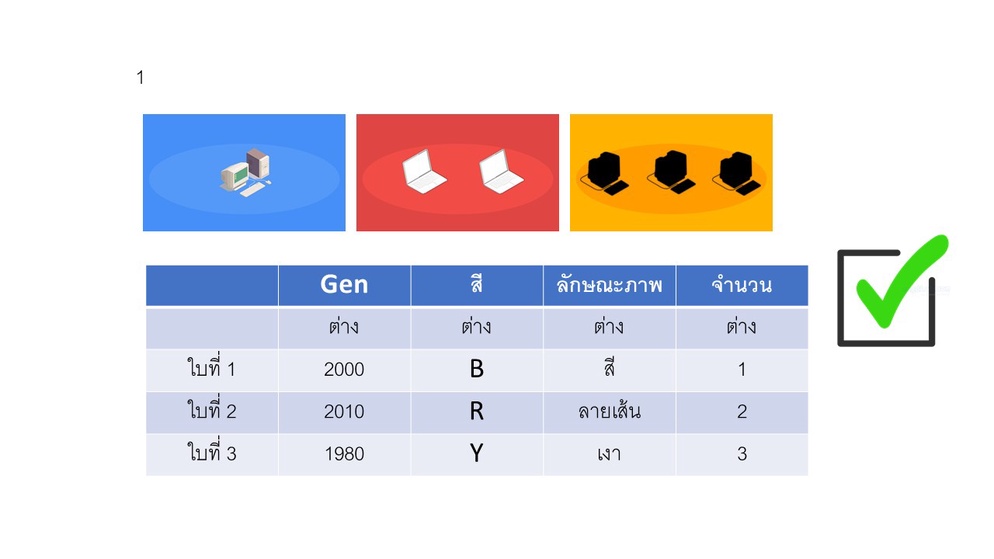 1

|  | Gen | สี | ลักษณะภาพ | จำนวน |
|---|---|---|---|---|
|  | ต่าง | ต่าง | ต่าง | ต่าง |
| ใบที่ 1 | 2000 | B | สี | 1 |
| ใบที่ 2 | 2010 | R | ลายเส้น | 2 |
| ใบที่ 3 | 1980 | Y | เงา | 3 |